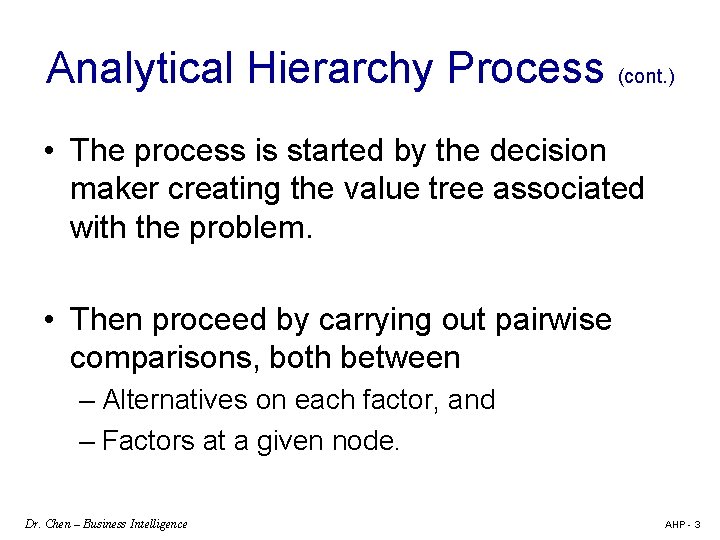 Analytical Hierarchy Process (cont.)

• The process is started by the decision maker creating the value tree associated with the problem.

• Then proceed by carrying out pairwise comparisons, both between
– Alternatives on each factor, and
– Factors at a given node.

Dr. Chen – Business Intelligence

AHP - 3